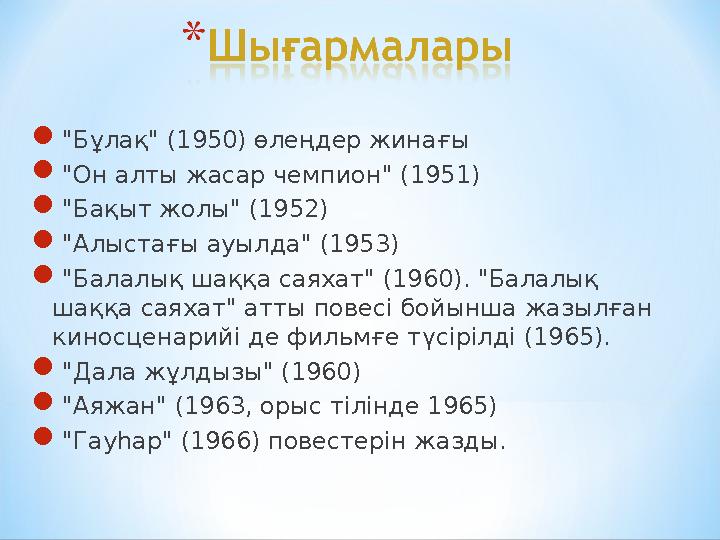 *Шығармалары

"Бұлақ" (1950) өлеңдер жинағы
"Он алты жасар чемпион" (1951)
"Бақыт жолы" (1952)
"Алыстағы ауылда" (1953)
"Балалық шаққа саяхат" (1960). "Балалық шаққа саяхат" атты повесі бойынша жазылған киносценарийі де фильмге түсірілді (1965).
"Дала жұлдызы" (1960)
"Аяжан" (1963, орыс тілінде 1965)
"Гауһар" (1966) повестерін жазды.